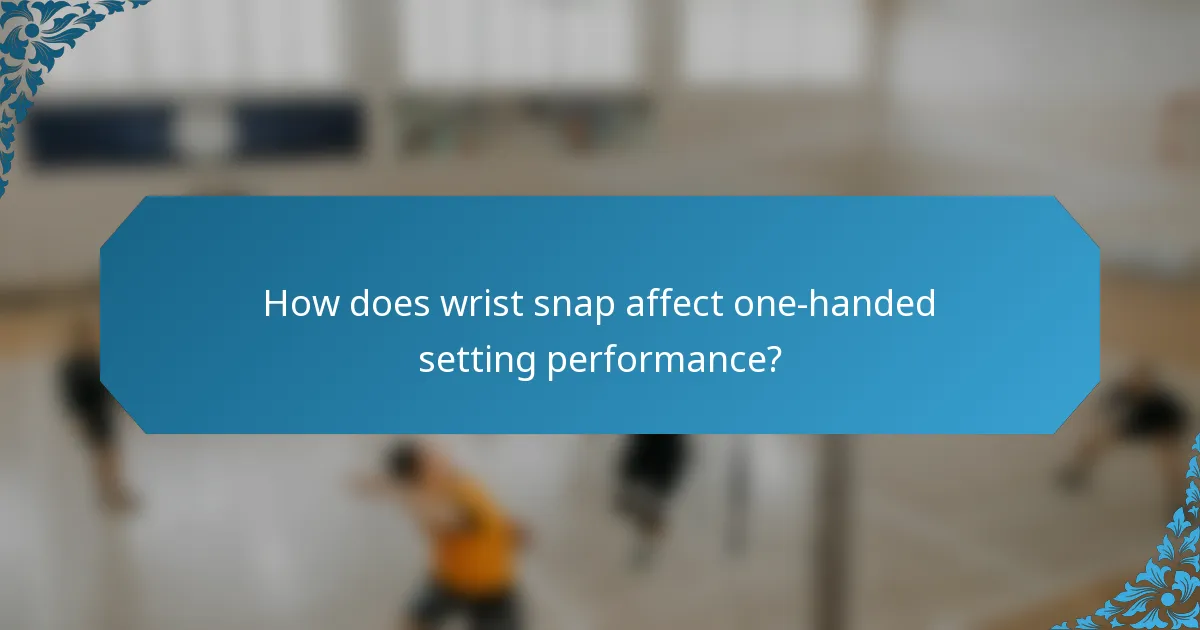 How does wrist snap affect one-handed setting performance?